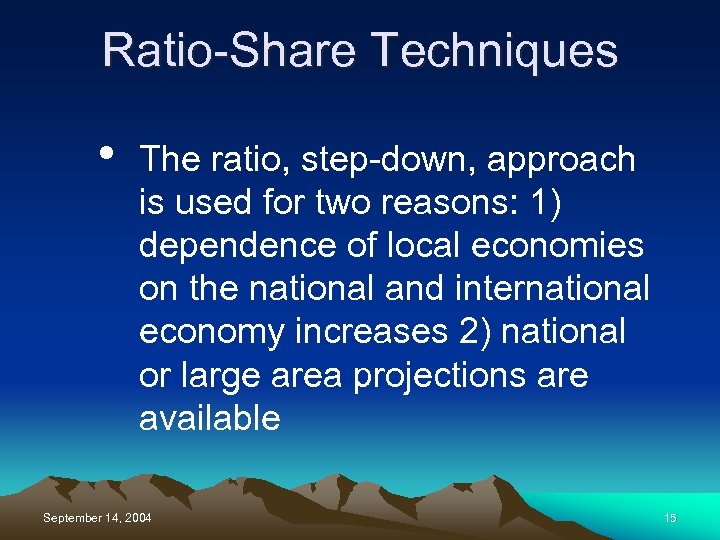 Ratio-Share Techniques

• The ratio, step-down, approach is used for two reasons: 1) dependence of local economies on the national and international economy increases 2) national or large area projections are available

September 14, 2004

15